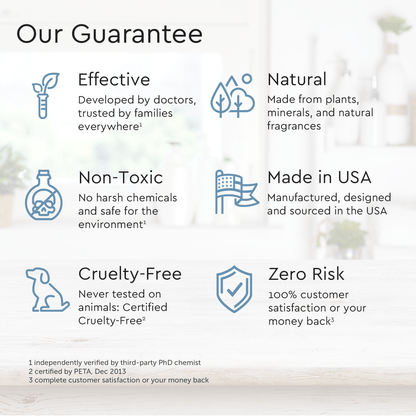 Our Guarantee

Effective
Developed by doctors, trusted by families everywhere$^1$

Natural
Made from plants, minerals, and natural fragrances

Non-Toxic
No harsh chemicals and safe for the environment$^1$

Made in USA
Manufactured, designed and sourced in the USA

Cruelty-Free
Never tested on animals: Certified Cruelty-Free$^2$

Zero Risk
100% customer satisfaction or your money back$^3$

1 independently verified by third-party PhD chemist
2 certified by PETA, Dec 2013
3 complete customer satisfaction or your money back